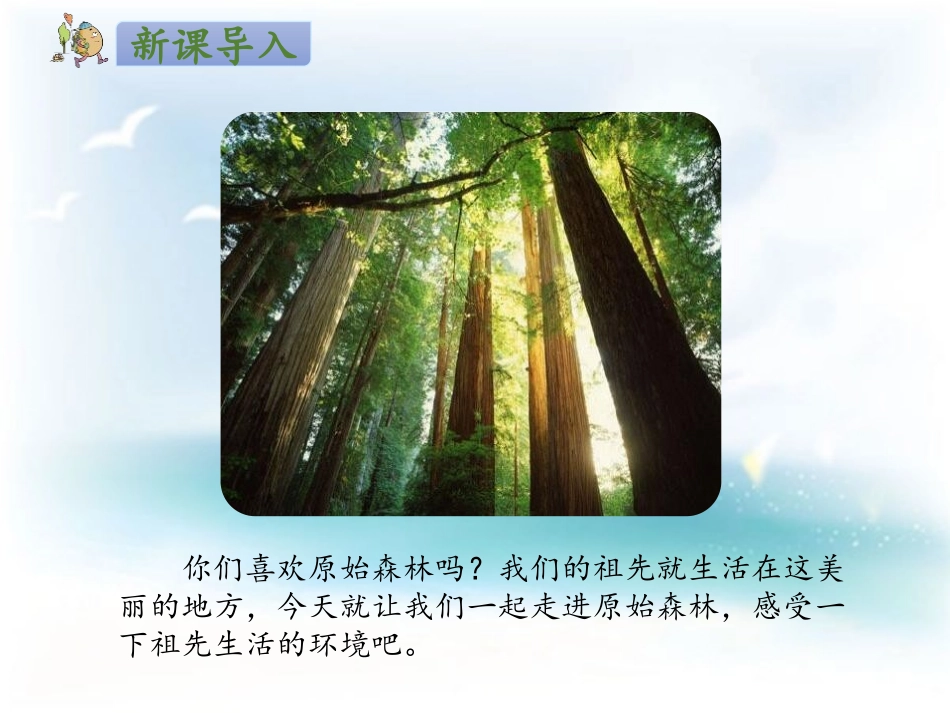 新课导入

你们喜欢原始森林吗？我们的祖先就生活在这美丽的地方，今天就让我们一起走进原始森林，感受一下祖先生活的环境吧。